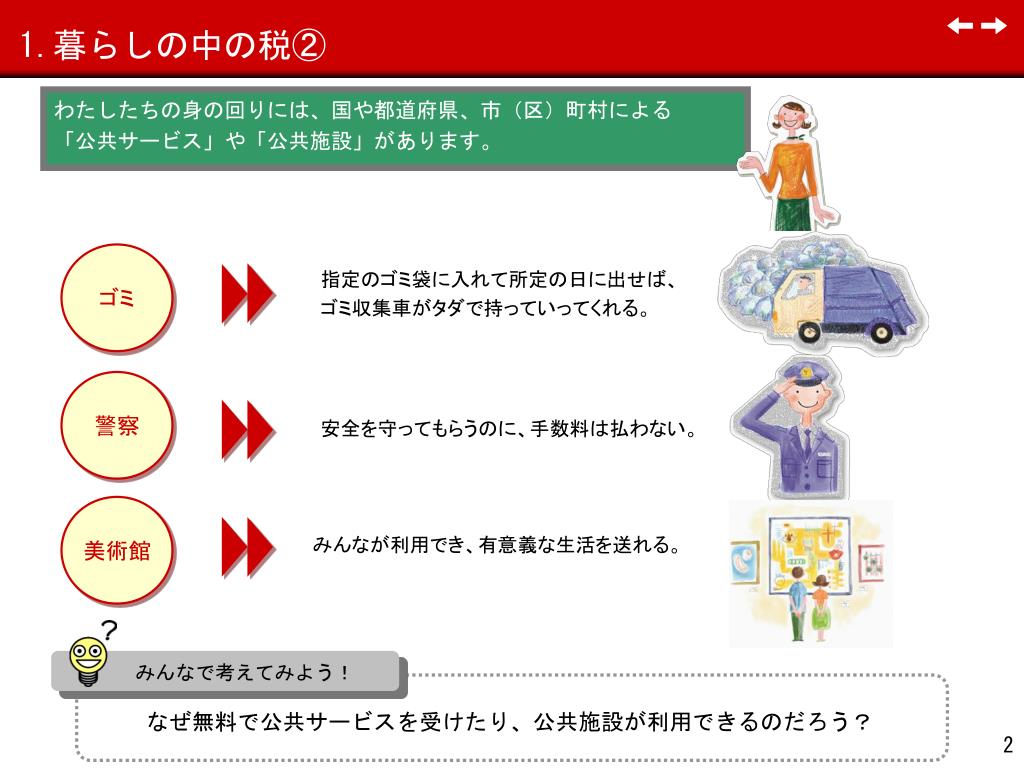 1. 暮らしの中の税②

わたしたちの身の回りには、国や都道府県、市（区）町村による「公共サービス」や「公共施設」があります。

ゴミ

指定のゴミ袋に入れて所定の日に出せば、ゴミ収集車がタダで持っていってくれる。

警察

安全を守ってもらうのに、手数料は払わない。

美術館

みんなが利用でき、有意義な生活を送れる。

?

みんなで考えてみよう！

なぜ無料で公共サービスを受けたり、公共施設が利用できるのだろう？

2